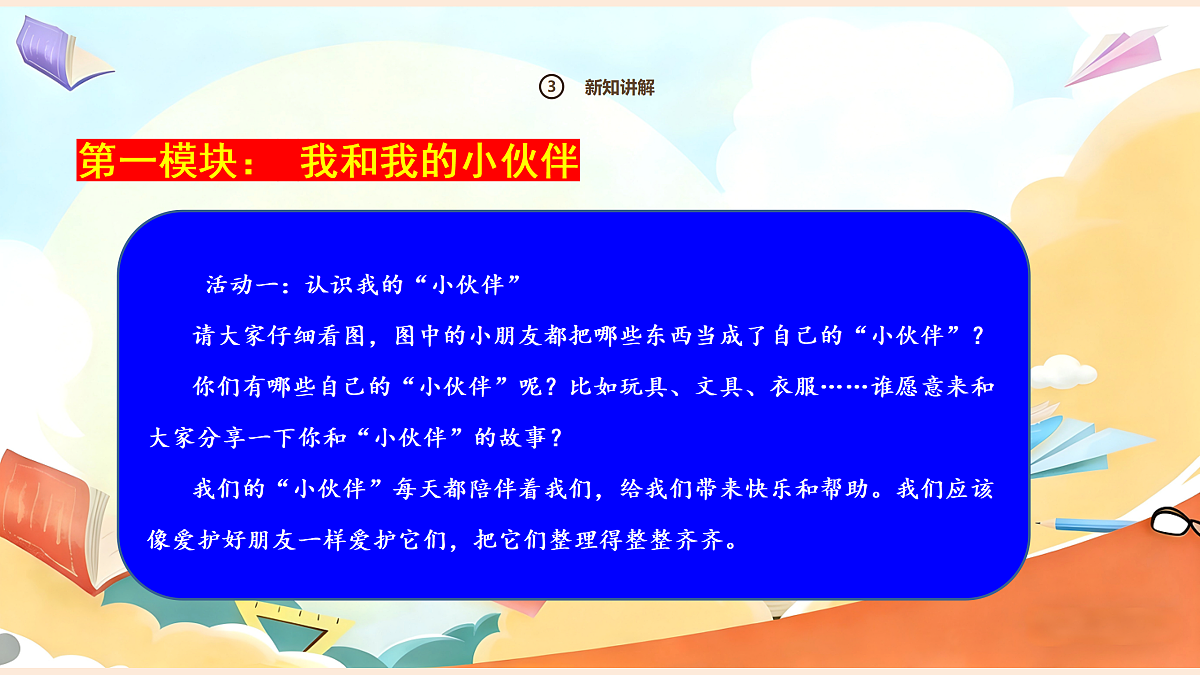 ③ 新知讲解

第一模块： 我和我的小伙伴

活动一：认识我的“小伙伴”

请大家仔细看图，图中的小朋友都把哪些东西当成了自己的“小伙伴”？

你们有哪些自己的“小伙伴”呢？比如玩具、文具、衣服……谁愿意来和大家分享一下你和“小伙伴”的故事？

我们的“小伙伴”每天都陪伴着我们，给我们带来快乐和帮助。我们应该像爱护好朋友一样爱护它们，把它们整理得整整齐齐。